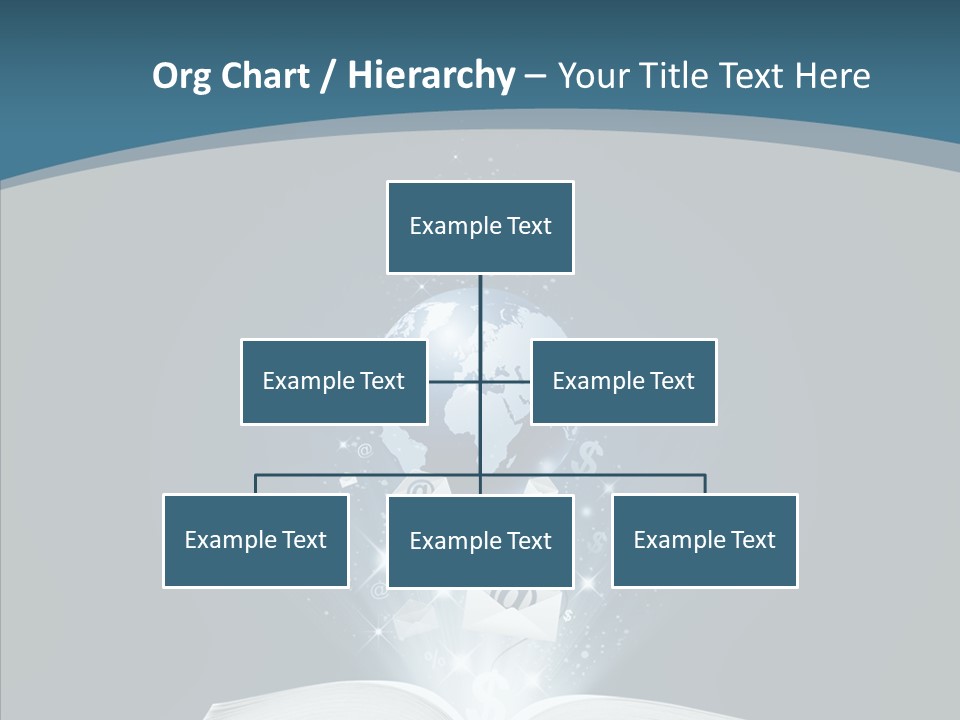 Org Chart / Hierarchy – Your Title Text Here

Example Text

Example Text

Example Text

Example Text

Example Text

Example Text